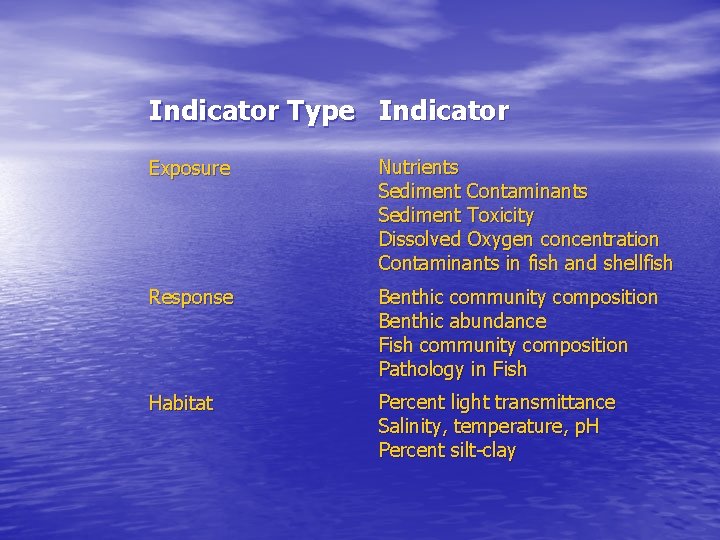 | Indicator Type | Indicator |
|---|---|
| Exposure | Nutrients<br>Sediment Contaminants<br>Sediment Toxicity<br>Dissolved Oxygen concentration<br>Contaminants in fish and shellfish |
| Response | Benthic community composition<br>Benthic abundance<br>Fish community composition<br>Pathology in Fish |
| Habitat | Percent light transmittance<br>Salinity, temperature, pH<br>Percent silt-clay |